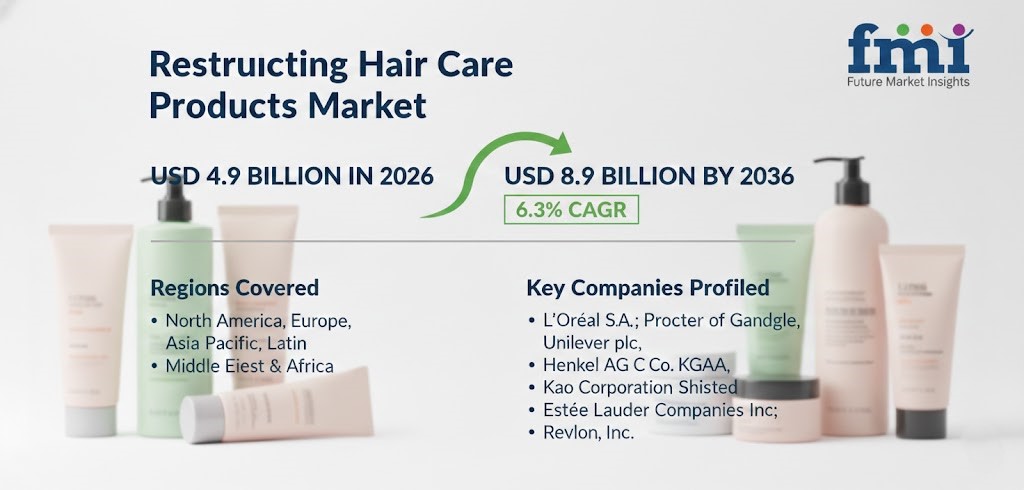 fmi
Future Market Insights

Restruicting Hair Care Products Market

USD 4.9 BILLION IN 2026

USD 8.9 BILLION BY 2036

6.3% CAGR

Regions Covered

• North America, Europe, Asia Pacific, Latin
• Middle Eiest & Africa

Key Companies Profiled

• L'Oréal S.A.; Procter of Gandgle, Unilever plc,
• Henkel AG C Co. KGAA,
• Kao Corporation Shisted
• Estée Lauder Companies Inc;
• Revlon, Inc.